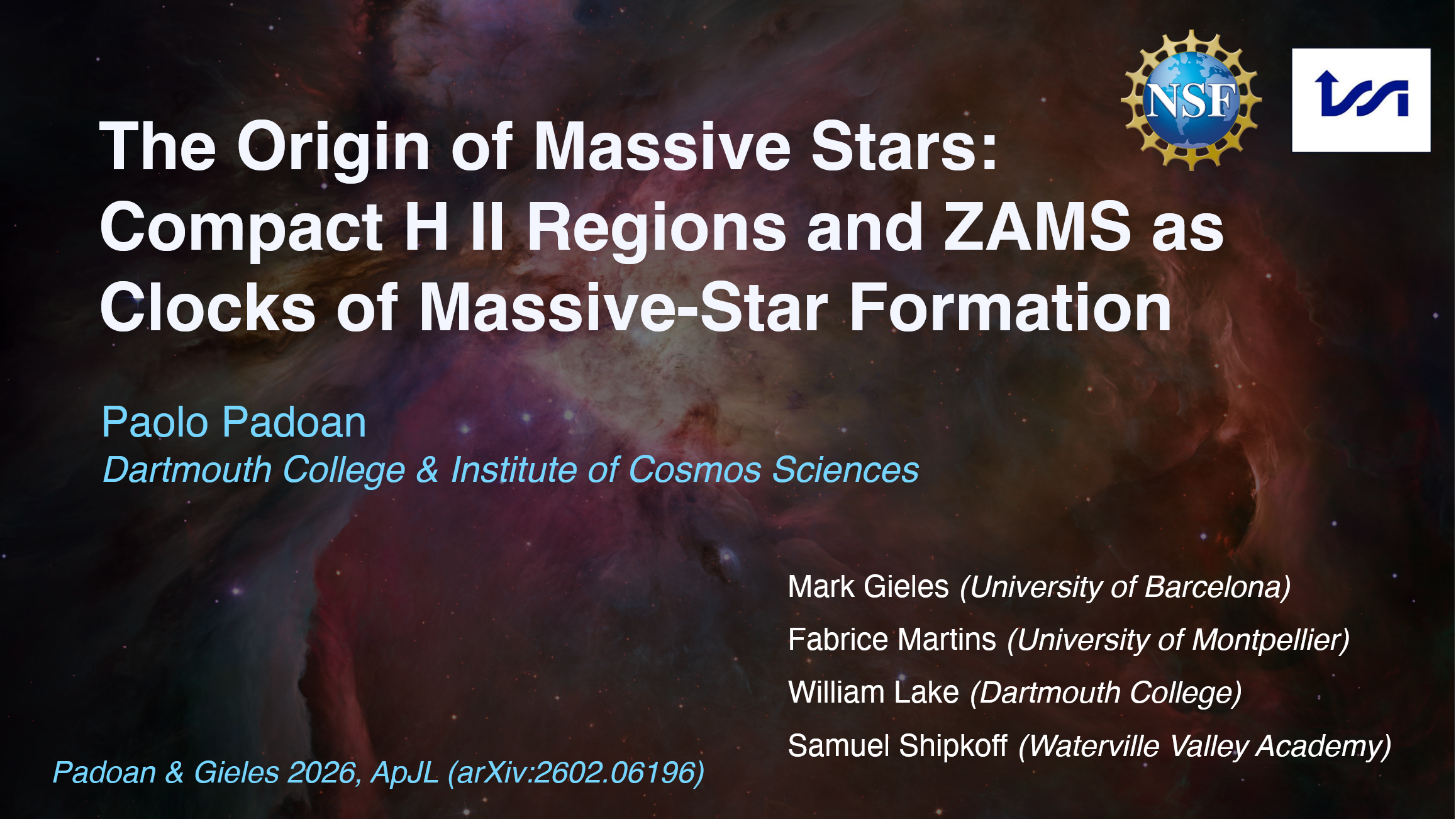 NSF

The Origin of Massive Stars: Compact H II Regions and ZAMS as Clocks of Massive-Star Formation

Paolo Padoan
Dartmouth College & Institute of Cosmos Sciences

Mark Gieles (University of Barcelona)
Fabrice Martins (University of Montpellier)
William Lake (Dartmouth College)
Samuel Shipkoff (Waterville Valley Academy)

Padoan & Gieles 2026, ApJL (arXiv:2602.06196)